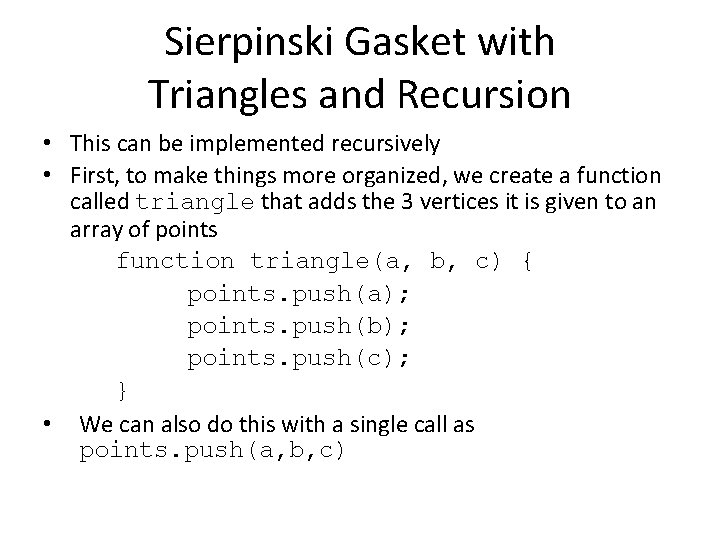 Sierpinski Gasket with Triangles and Recursion

• This can be implemented recursively
• First, to make things more organized, we create a function called triangle that adds the 3 vertices it is given to an array of points

function triangle(a, b, c) {
    points.push(a);
    points.push(b);
    points.push(c);
}

• We can also do this with a single call as points.push(a,b,c)